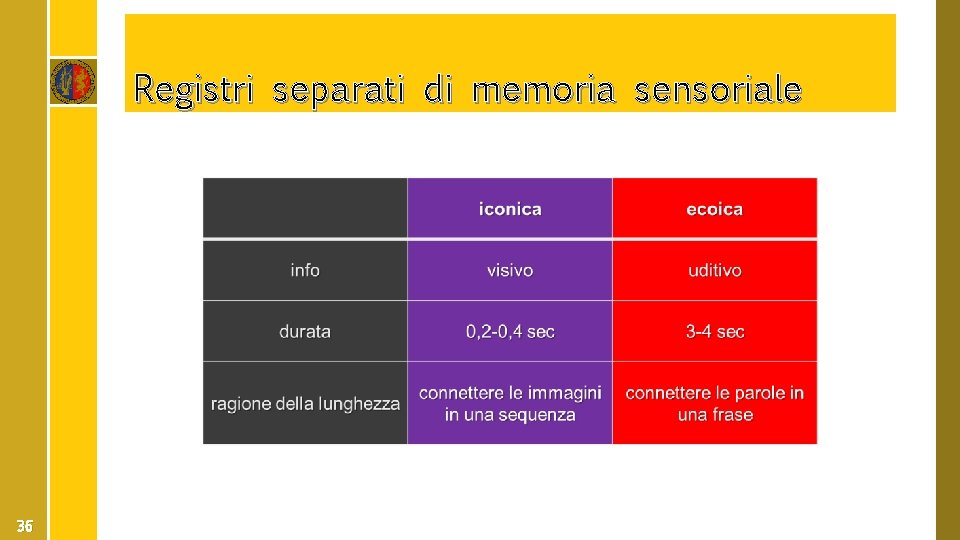 Registri separati di memoria sensoriale

| | iconica | ecoica |
|---|---|---|
| info | visivo | uditivo |
| durata | 0,2-0,4 sec | 3-4 sec |
| ragione della lunghezza | connettere le immagini in una sequenza | connettere le parole in una frase |

36